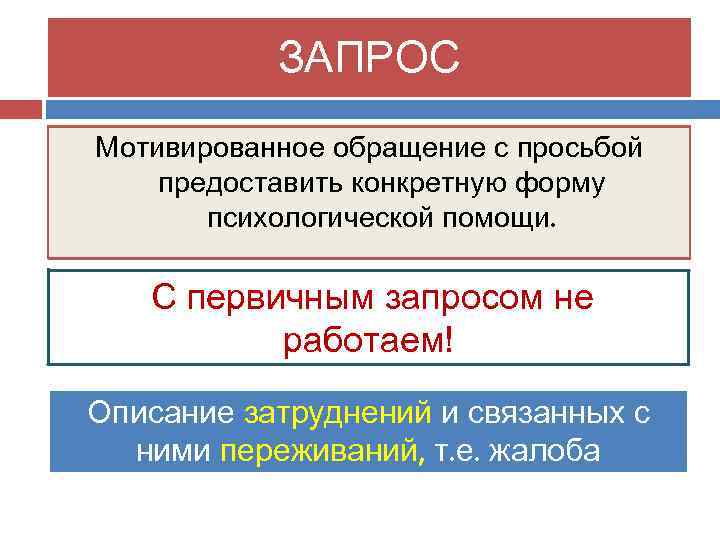 ЗАПРОС

Мотивированное обращение с просьбой предоставить конкретную форму психологической помощи.

С первичным запросом не работаем!

Описание затруднений и связанных с ними переживаний, т.е. жалоба